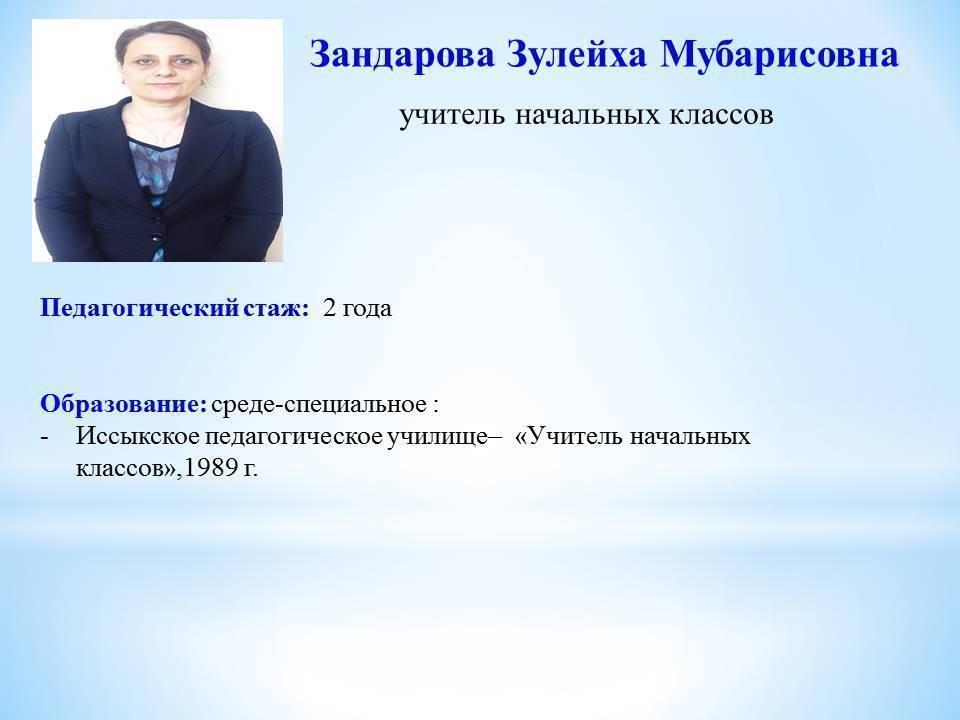 Зандарова Зулейха Мубарисовна

учитель начальных классов

Педагогический стаж: 2 года

Образование: среде-специальное :

- Иссыкское педагогическое училище– «Учитель начальных классов»,1989 г.